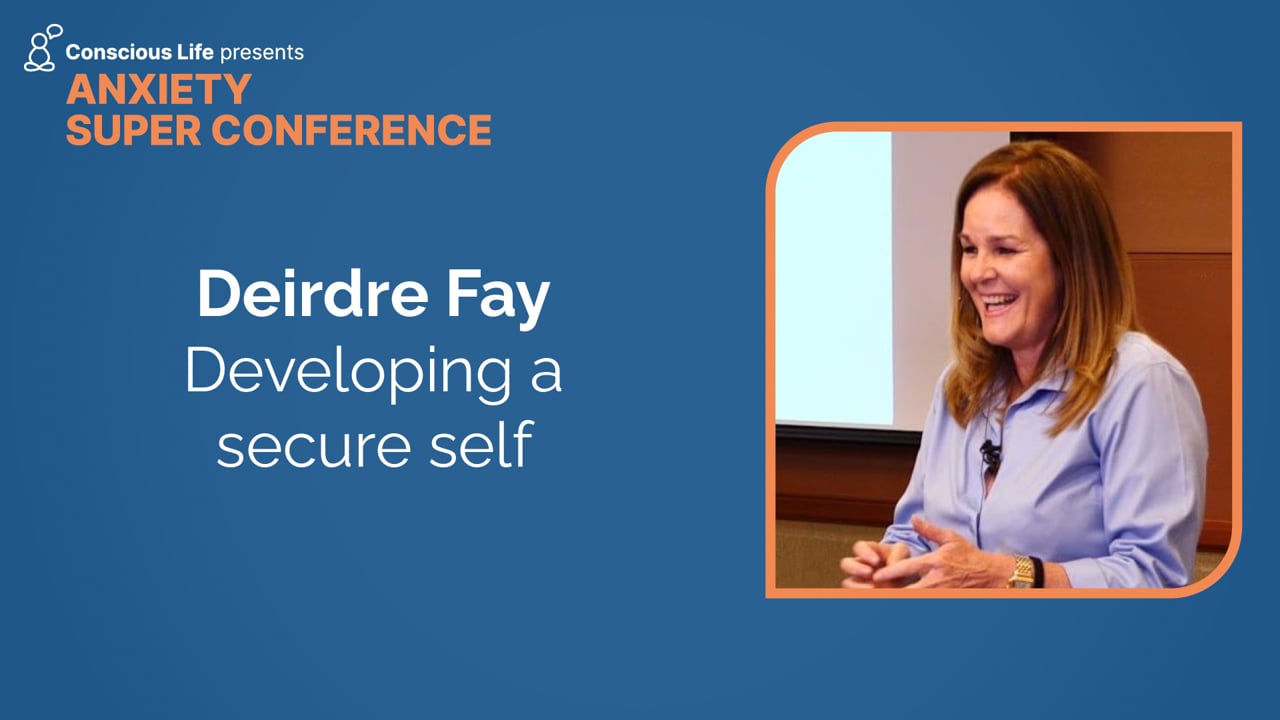 Conscious Life presents
ANXIETY
SUPER CONFERENCE

Deirdre Fay
Developing a secure self